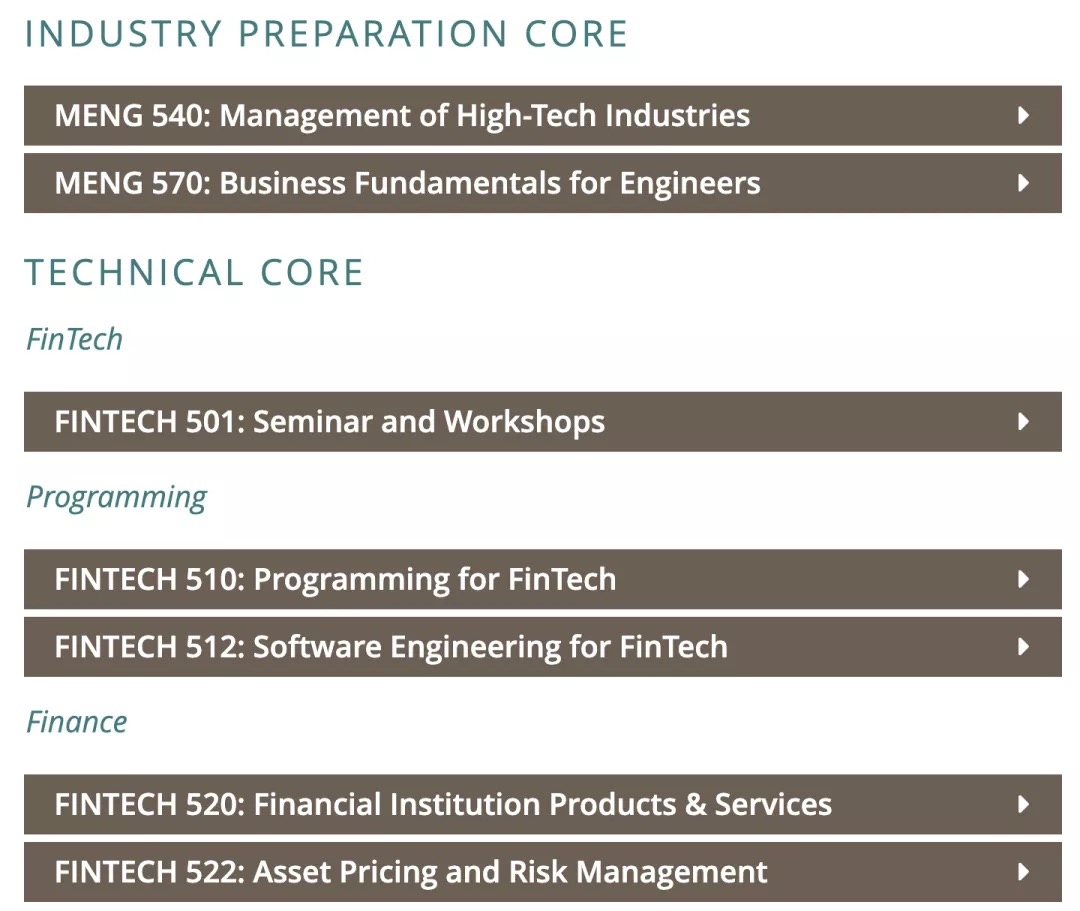 INDUSTRY PREPARATION CORE

MENG 540: Management of High-Tech Industries

MENG 570: Business Fundamentals for Engineers

TECHNICAL CORE

FinTech

FINTECH 501: Seminar and Workshops

Programming

FINTECH 510: Programming for FinTech

FINTECH 512: Software Engineering for FinTech

Finance

FINTECH 520: Financial Institution Products & Services

FINTECH 522: Asset Pricing and Risk Management